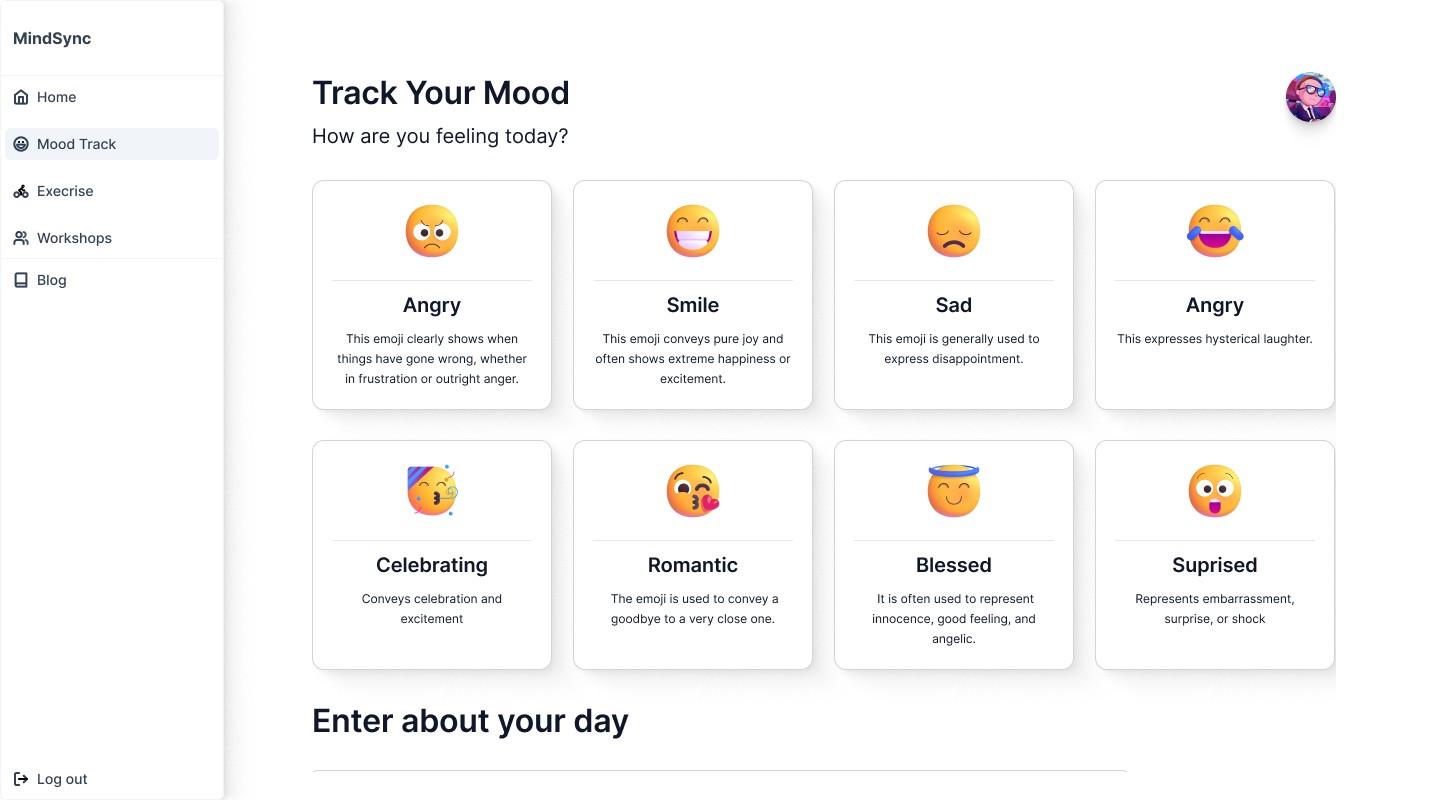 MindSync

Home

Mood Track

Execrise

Workshops

Blog

Log out

Track Your Mood

How are you feeling today?

Angry

This emoji clearly shows when things have gone wrong, whether in frustration or outright anger.

Smile

This emoji conveys pure joy and often shows extreme happiness or excitement.

Sad

This emoji is generally used to express disappointment.

Angry

This expresses hysterical laughter.

Celebrating

Conveys celebration and excitement

Romantic

The emoji is used to convey a goodbye to a very close one.

Blessed

It is often used to represent innocence, good feeling, and angelic.

Suprised

Represents embarrassment, surprise, or shock

Enter about your day